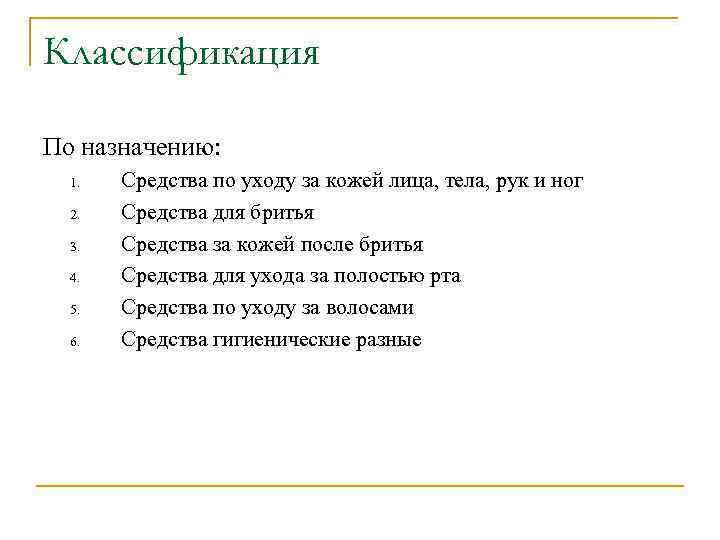 Классификация

По назначению:

1. Средства по уходу за кожей лица, тела, рук и ног
2. Средства для бритья
3. Средства за кожей после бритья
4. Средства для ухода за полостью рта
5. Средства по уходу за волосами
6. Средства гигиенические разные